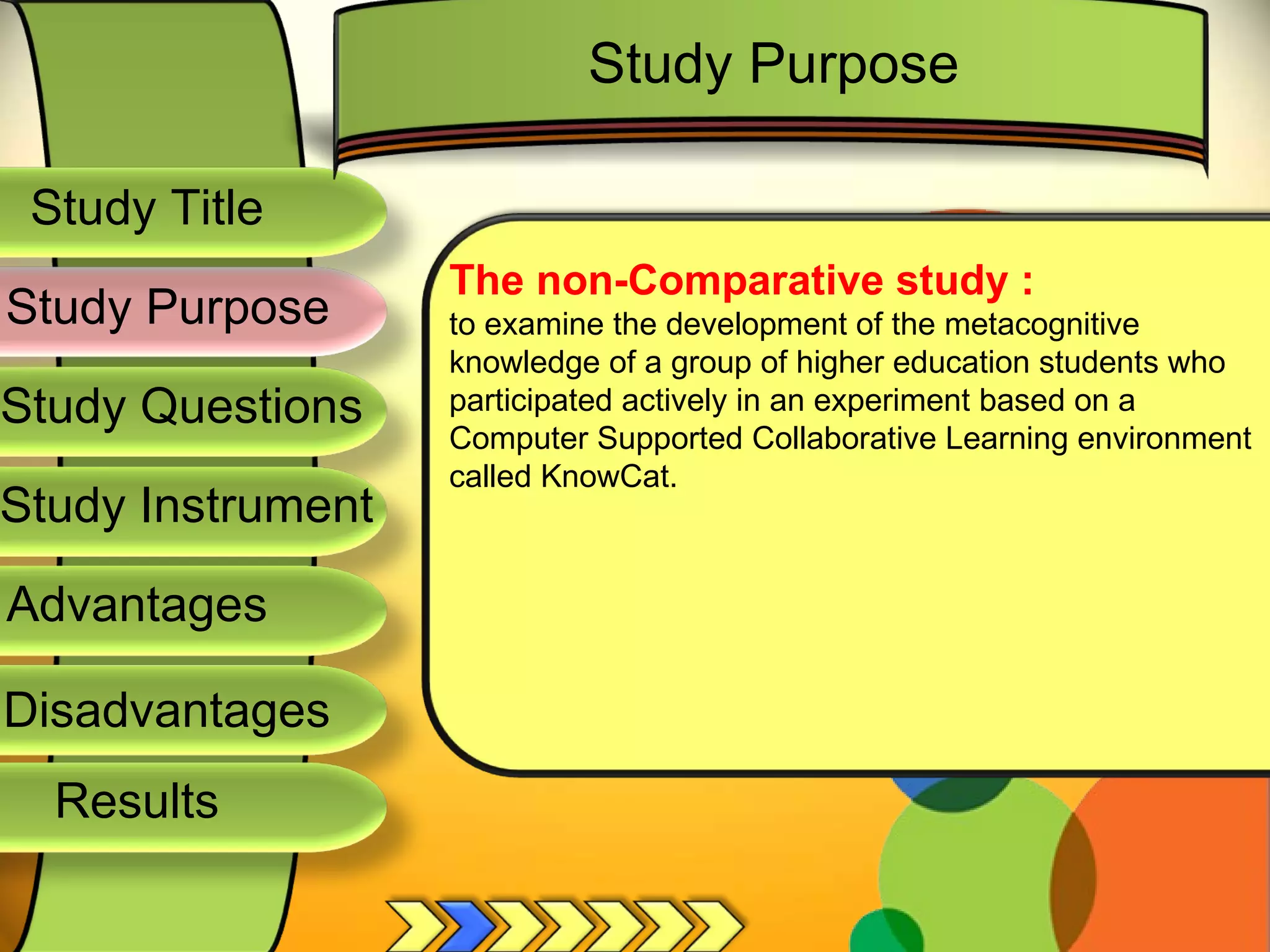 Study Purpose

Study Title

Study Purpose

Study Questions

Study Instrument

Advantages

Disadvantages

Results

The non-Comparative study :

to examine the development of the metacognitive knowledge of a group of higher education students who participated actively in an experiment based on a Computer Supported Collaborative Learning environment called KnowCat.